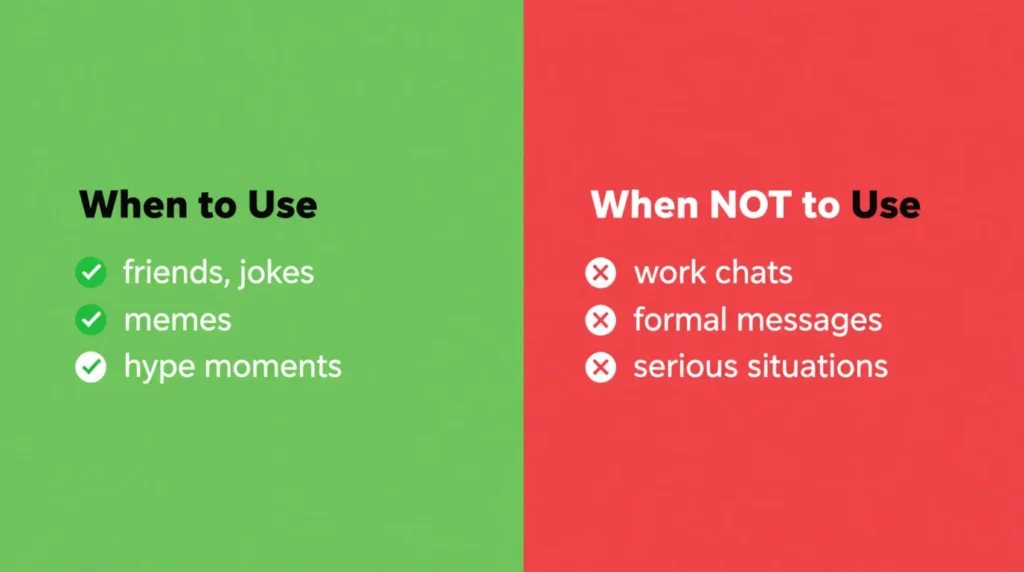 When to Use

friends, jokes
memes
hype moments

When NOT to Use

work chats
formal messages
serious situations